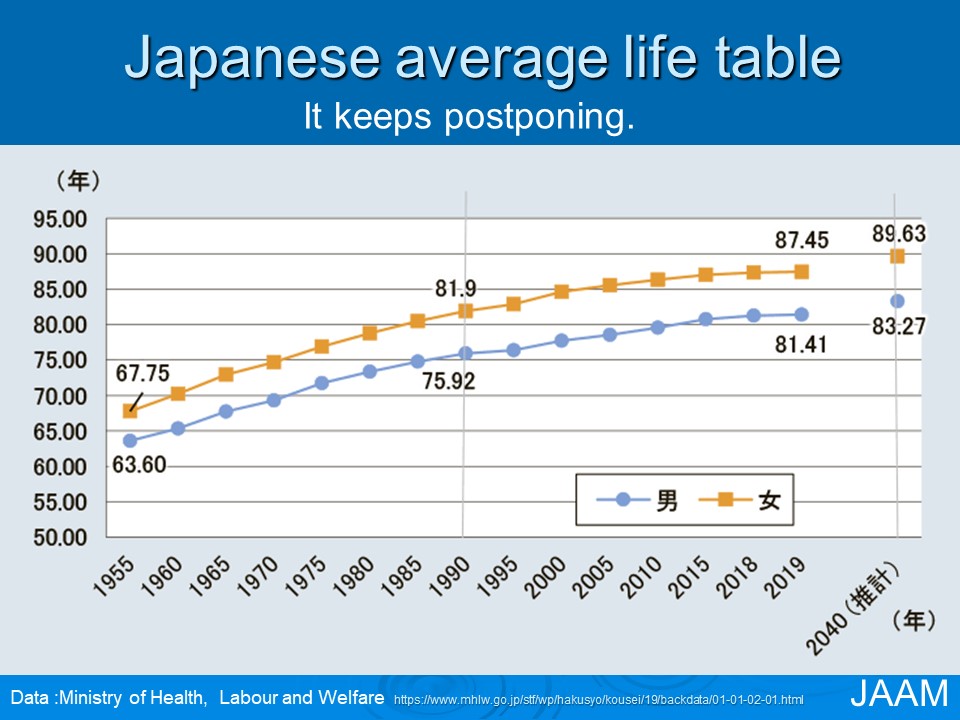 Japanese average life table
It keeps postponing.

（年）
95.00
90.00
85.00
80.00
75.00
70.00
65.00
60.00
55.00
50.00

67.75
63.60
81.9
75.92
87.45
81.41
89.63
83.27

男
女

1955
1960
1965
1970
1975
1980
1985
1990
1995
2000
2005
2010
2015
2018
2019
2040（推計）
（年）

Data :Ministry of Health, Labour and Welfare https://www.mhlw.go.jp/stf/wp/hakusyo/kousei/19/backdata/01-01-02-01.html
JAAM